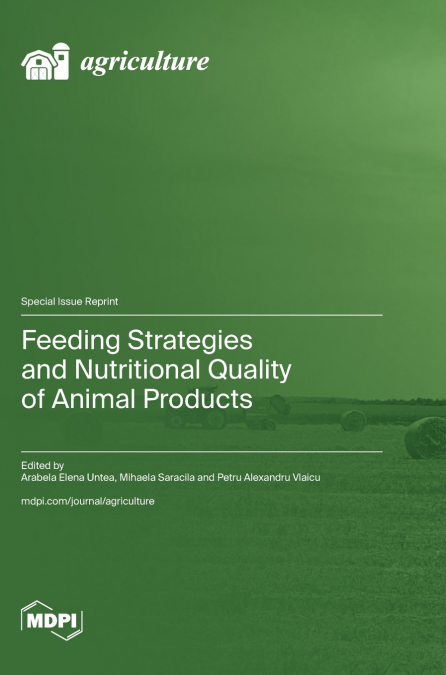 agriculture

Special Issue Reprint

Feeding Strategies and Nutritional Quality of Animal Products

Edited by
Arabela Elena Untea, Mihaela Saracila and Petru Alexandru Vlaicu

mdpi.com/journal/agriculture

MDPI